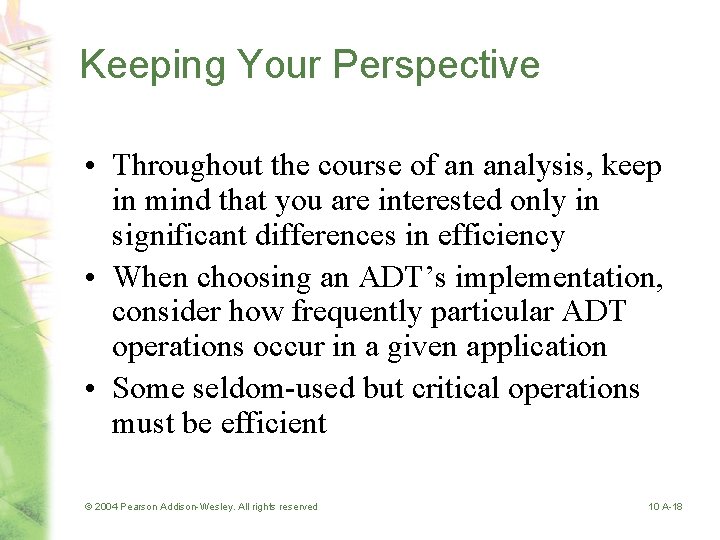 Keeping Your Perspective

• Throughout the course of an analysis, keep in mind that you are interested only in significant differences in efficiency

• When choosing an ADT's implementation, consider how frequently particular ADT operations occur in a given application

• Some seldom-used but critical operations must be efficient

© 2004 Pearson Addison-Wesley. All rights reserved

10 A-18